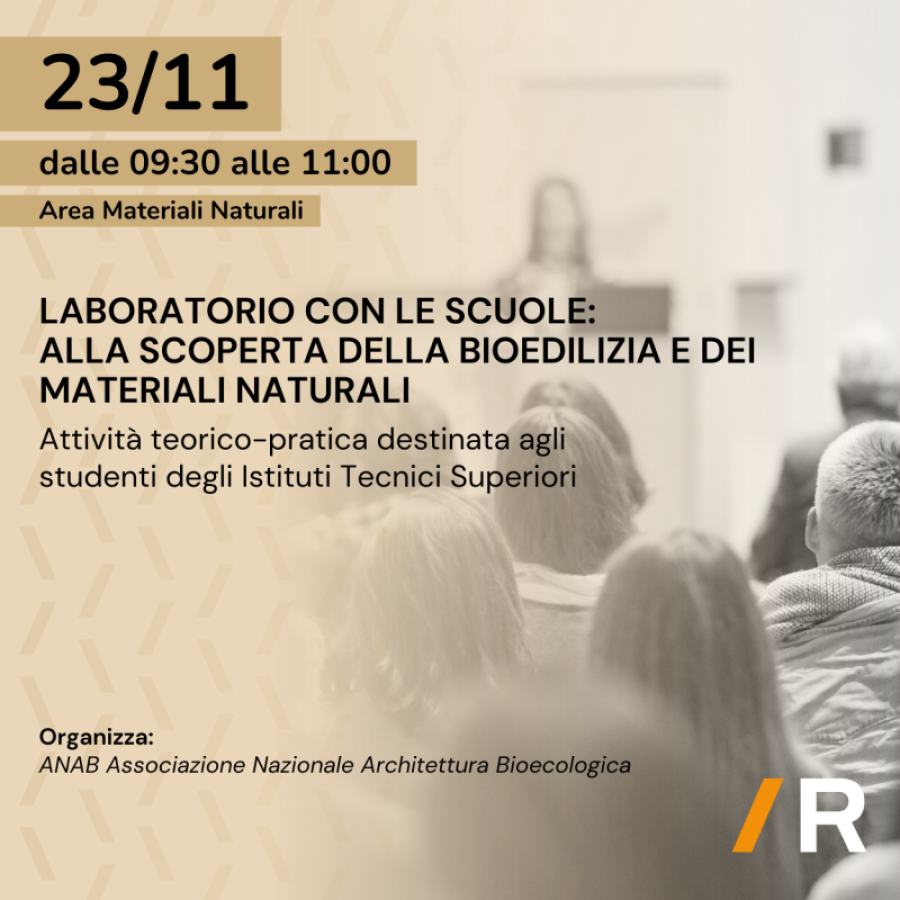 23/11

dalle 09:30 alle 11:00

Area Materiali Naturali

LABORATORIO CON LE SCUOLE: ALLA SCOPERTA DELLA BIOEDILIZIA E DEI MATERIALI NATURALI

Attività teorico-pratica destinata agli studenti degli Istituti Tecnici Superiori

Organizza:
ANAB Associazione Nazionale Architettura Bioecologica

/R